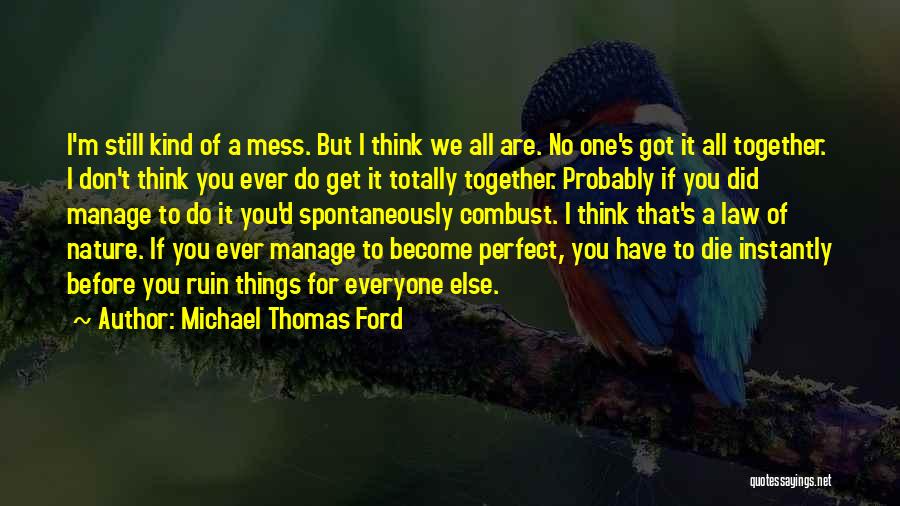 I'm still kind of a mess. But I think we all are. No one's got it all together. I don't think you ever do get it totally together. Probably if you did manage to do it you'd spontaneously combust. I think that's a law of nature. If you ever manage to become perfect, you have to die instantly before you ruin things for everyone else.

~ Author: Michael Thomas Ford

quotessayings.net